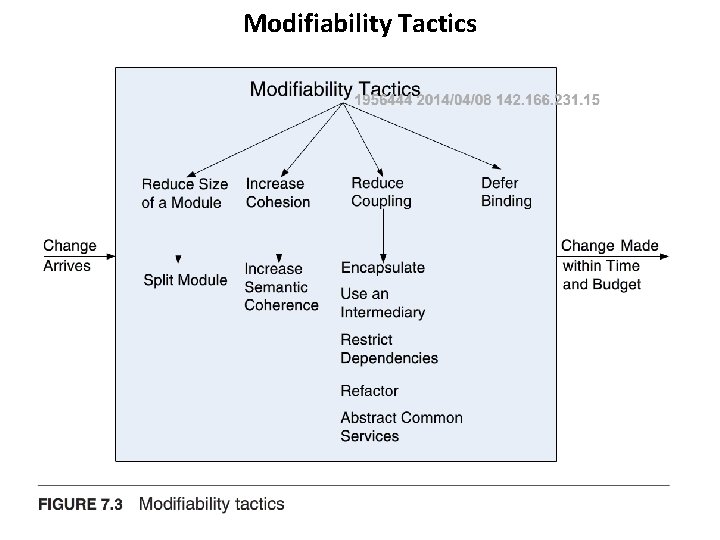 Modifiability Tactics

Modifiability Tactics

1956444 2014/04/08 142.166.231.15

Reduce Size of a Module

Increase Cohesion

Reduce Coupling

Defer Binding

Change Arrives

Split Module

Increase Semantic Coherence

Encapsulate

Use an Intermediary

Restrict Dependencies

Refactor

Abstract Common Services

Change Made within Time and Budget

FIGURE 7.3 Modifiability tactics